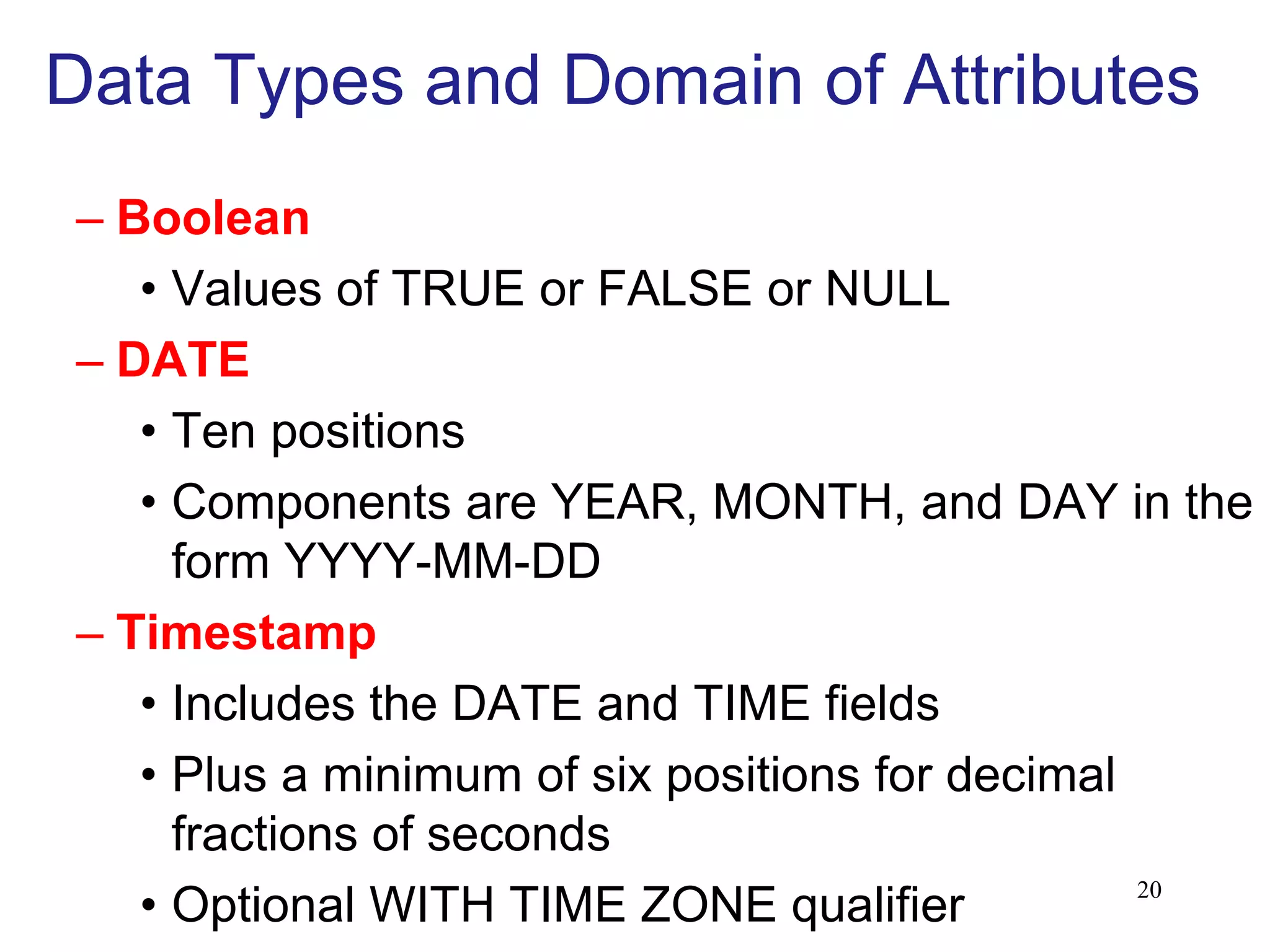 Data Types and Domain of Attributes

– Boolean
• Values of TRUE or FALSE or NULL
– DATE
• Ten positions
• Components are YEAR, MONTH, and DAY in the form YYYY-MM-DD
– Timestamp
• Includes the DATE and TIME fields
• Plus a minimum of six positions for decimal fractions of seconds
• Optional WITH TIME ZONE qualifier

20